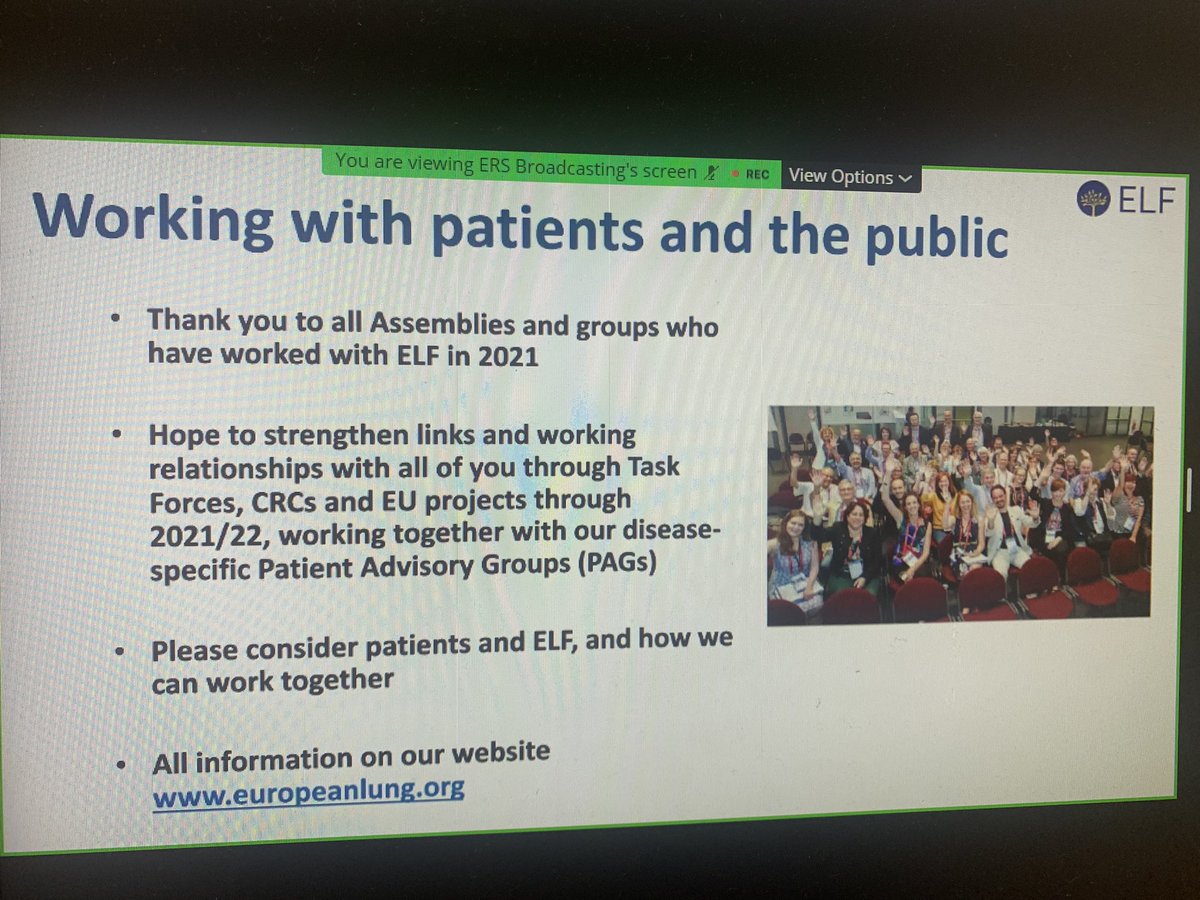 You are viewing ERS Broadcasting's screen REC View Options

ELF

Working with patients and the public

• Thank you to all Assemblies and groups who have worked with ELF in 2021

• Hope to strengthen links and working relationships with all of you through Task Forces, CRCs and EU projects through 2021/22, working together with our disease-specific Patient Advisory Groups (PAGs)

• Please consider patients and ELF, and how we can work together

• All information on our website www.europeanlung.org